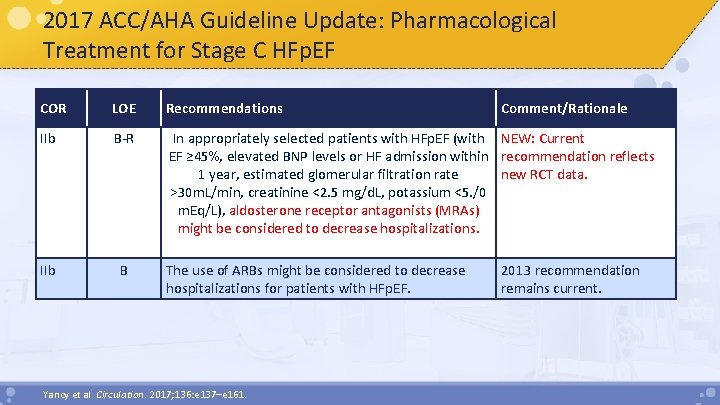 2017 ACC/AHA Guideline Update: Pharmacological Treatment for Stage C HFpEF

| COR | LOE | Recommendations | Comment/Rationale |
|---|---|---|---|
| IIb | B-R | In appropriately selected patients with HFpEF (with EF ≥45%, elevated BNP levels or HF admission within 1 year, estimated glomerular filtration rate >30mL/min, creatinine <2.5 mg/dL, potassium <5./0 mEq/L), aldosterone receptor antagonists (MRAs) might be considered to decrease hospitalizations. | NEW: Current recommendation reflects new RCT data. |
| IIb | B | The use of ARBs might be considered to decrease hospitalizations for patients with HFpEF. | 2013 recommendation remains current. |

Yancy et al. Circulation. 2017;136:e137–e161.